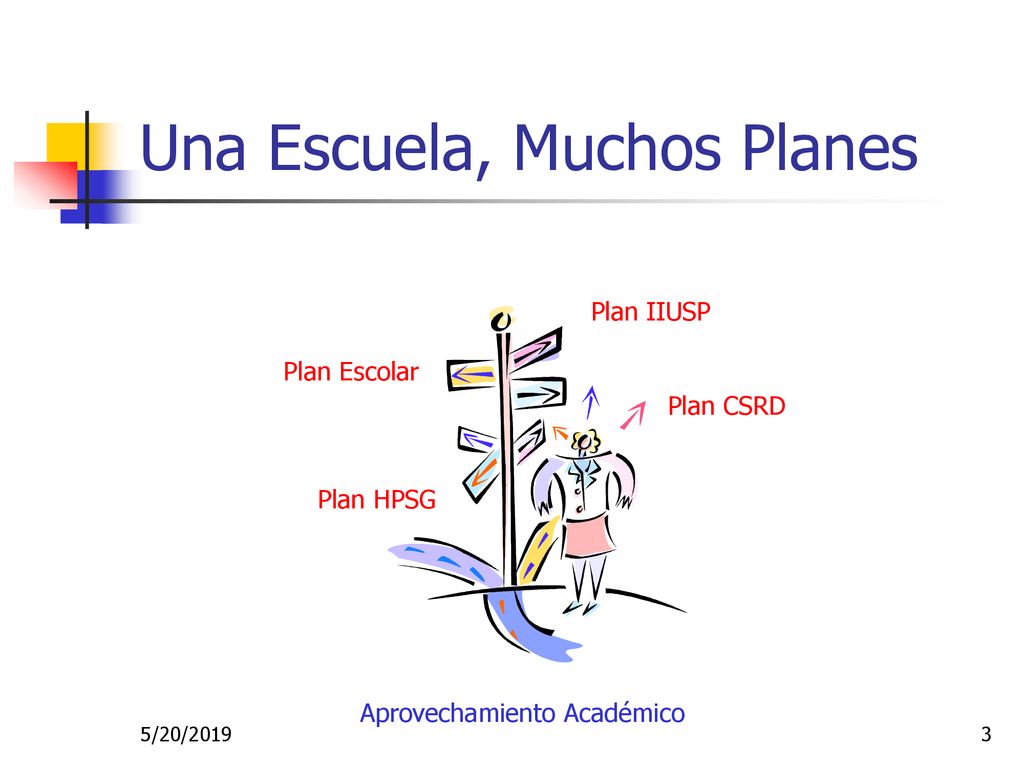 Una Escuela, Muchos Planes

Plan IIUSP

Plan Escolar

Plan CSRD

Plan HPSG

Aprovechamiento Académico

5/20/2019

3